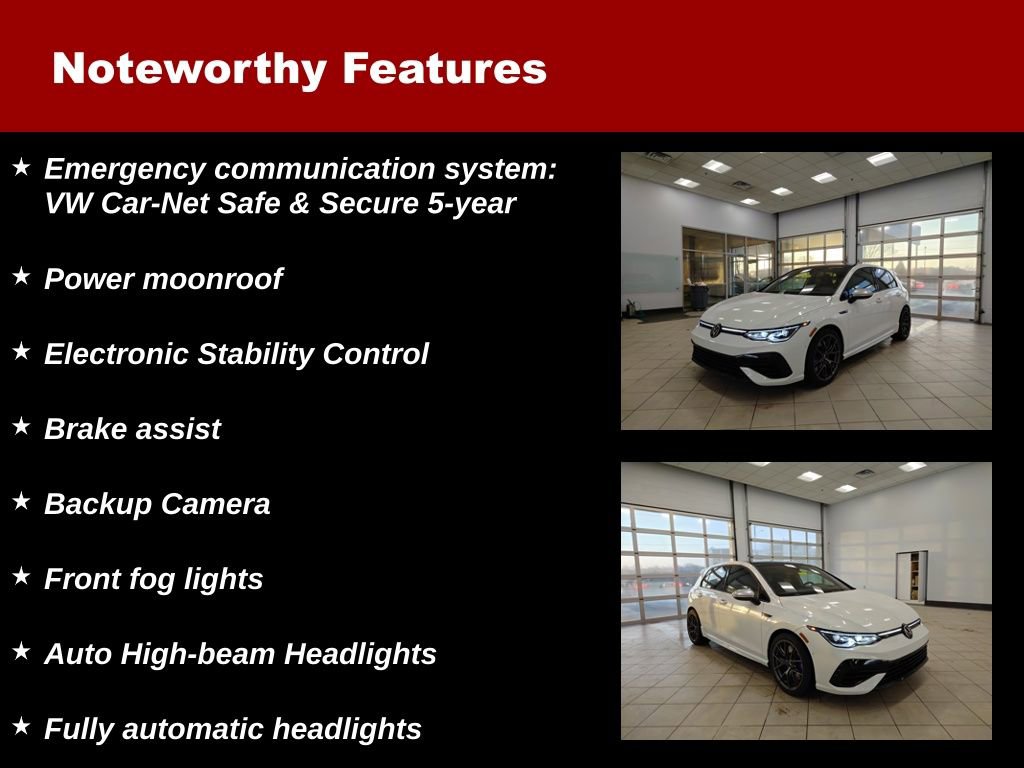 Noteworthy Features

★ Emergency communication system: VW Car-Net Safe & Secure 5-year

★ Power moonroof

★ Electronic Stability Control

★ Brake assist

★ Backup Camera

★ Front fog lights

★ Auto High-beam Headlights

★ Fully automatic headlights